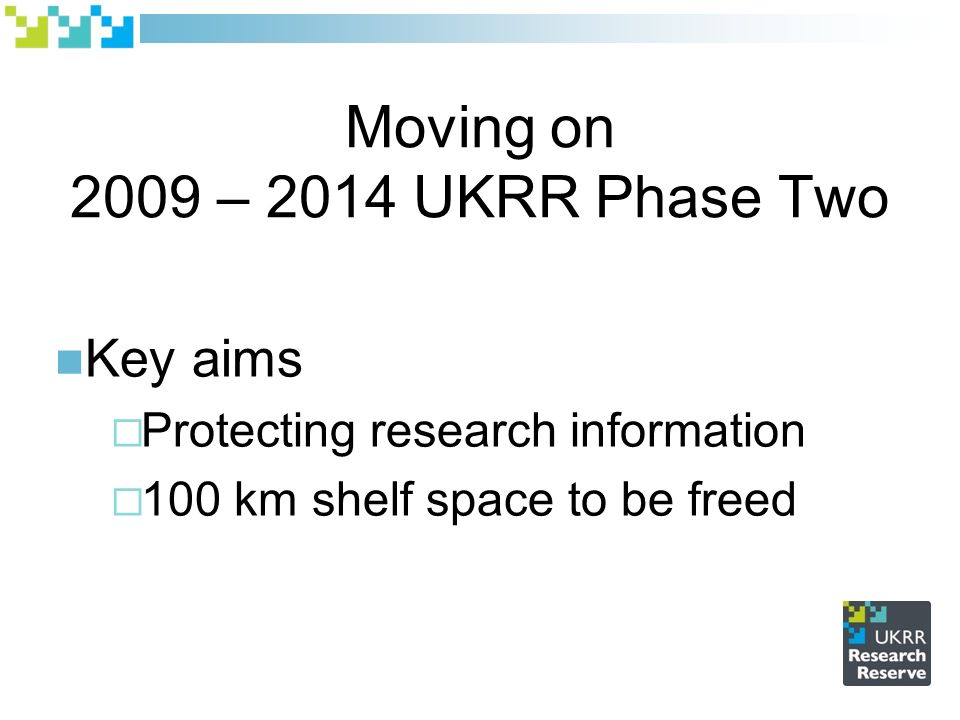 Moving on
2009 – 2014 UKRR Phase Two

Key aims

Protecting research information

100 km shelf space to be freed

UKRR
Research
Reserve